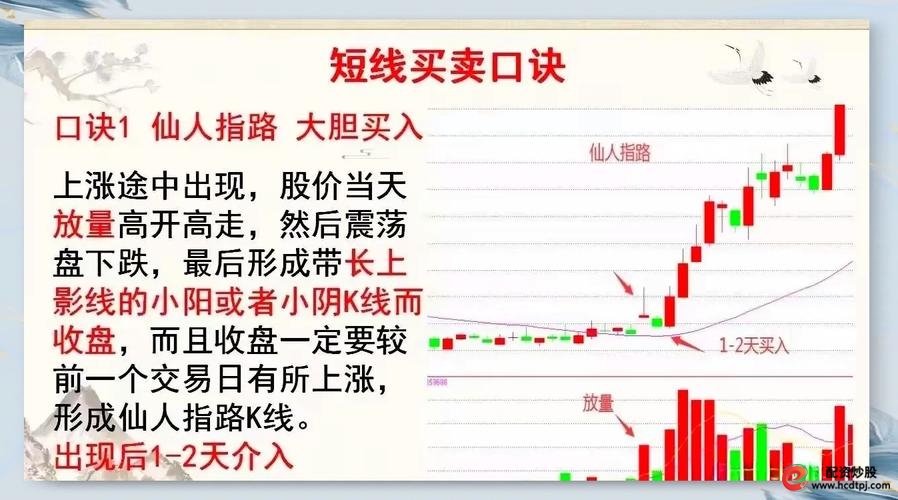 短线买卖口诀

口诀1 仙人指路 大胆买入

上涨途中出现，股价当天放量高开高走，然后震荡盘下跌，最后形成带长上影线的小阳或者小阴K线而收盘，而且收盘一定要较前一个交易日有所上涨，形成仙人指路K线。

出现后1-2天介入

仙人指路

1-2天买入

放量

配资炒股
www.hcdtpj.com